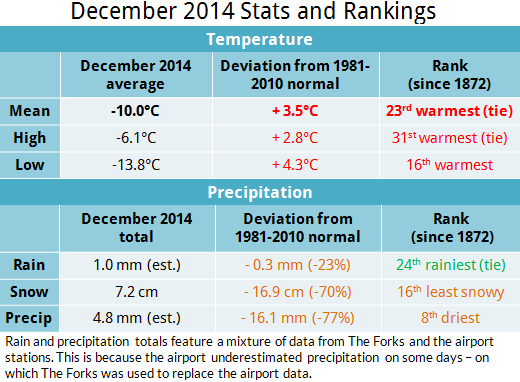 December 2014 Stats and Rankings

Temperature

| | December 2014 average | Deviation from 1981-2010 normal | Rank (since 1872) |
|---|---|---|---|
| Mean | -10.0°C | + 3.5°C | 23$^{rd}$ warmest (tie) |
| High | -6.1°C | + 2.8°C | 31$^{st}$ warmest (tie) |
| Low | -13.8°C | + 4.3°C | 16$^{th}$ warmest |

Precipitation

| | December 2014 total | Deviation from 1981-2010 normal | Rank (since 1872) |
|---|---|---|---|
| Rain | 1.0 mm (est.) | - 0.3 mm (-23%) | 24$^{th}$ rainiest (tie) |
| Snow | 7.2 cm | - 16.9 cm (-70%) | 16$^{th}$ least snowy |
| Precip | 4.8 mm (est.) | - 16.1 mm (-77%) | 8$^{th}$ driest |

Rain and precipitation totals feature a mixture of data from The Forks and the airport stations. This is because the airport underestimated precipitation on some days – on which The Forks was used to replace the airport data.